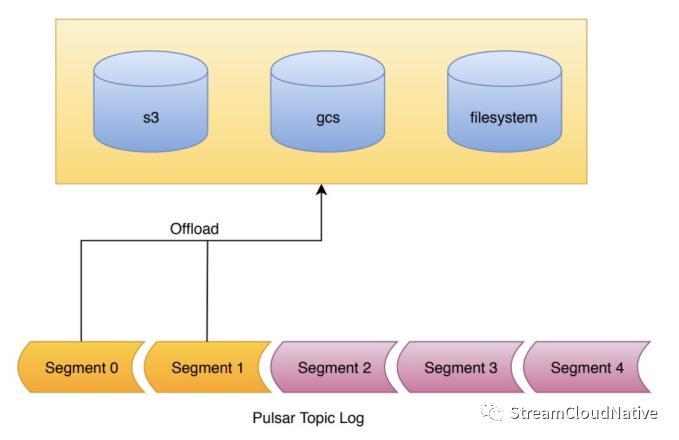 s3
gcs
filesystem

Offload

Segment 0
Segment 1
Segment 2
Segment 3
Segment 4

Pulsar Topic Log

StreamCloudNative